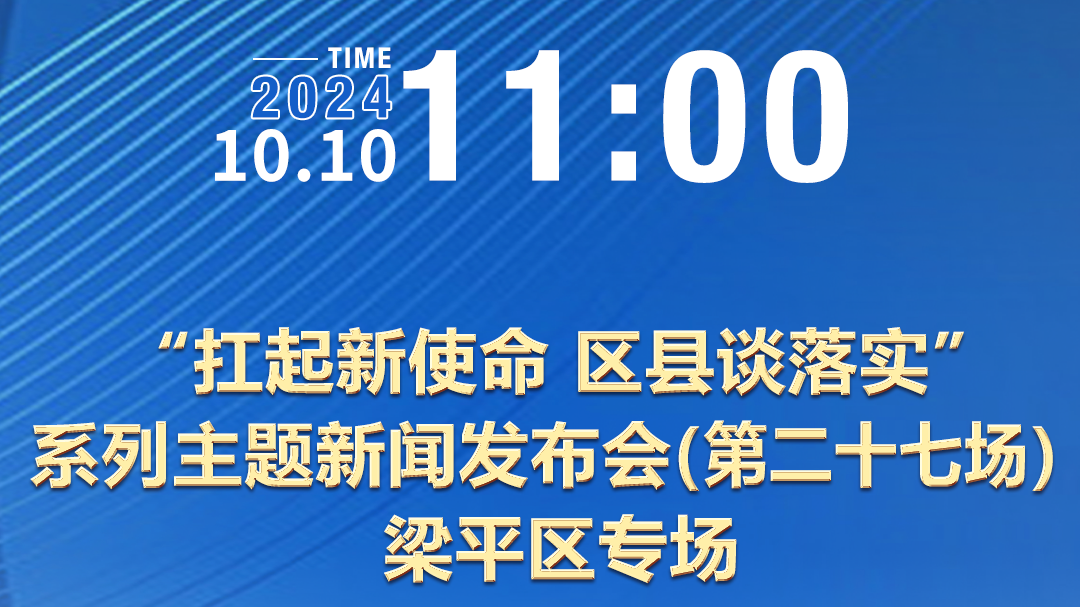 TIME
2024
10.10 11:00

“扛起新使命 区县谈落实”
系列主题新闻发布会(第二十七场)
梁平区专场